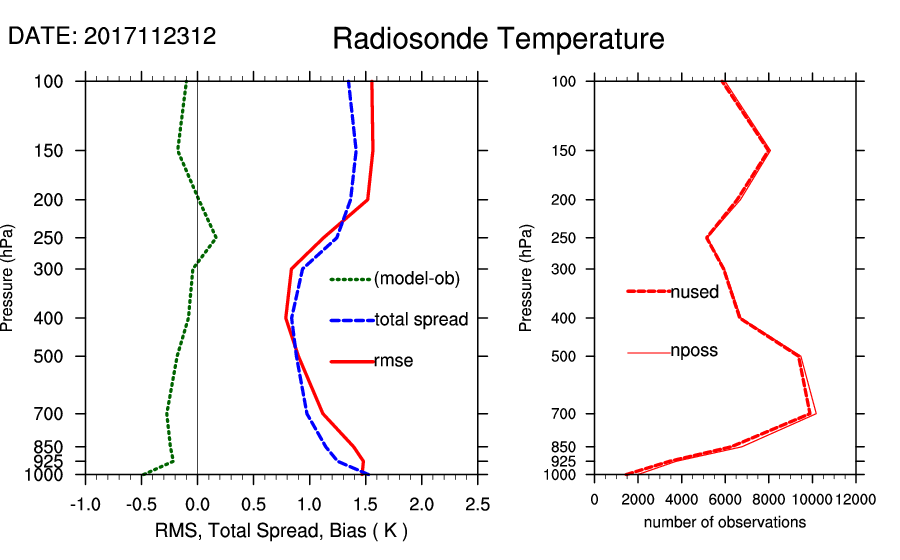 DATE: 2017112312

Radiosonde Temperature

Pressure (hPa)

100
150
200
250
300
400
500
700
850
925
1000

(model-ob)
total spread
rmse

-1.0 -0.5 0.0 0.5 1.0 1.5 2.0 2.5

RMS, Total Spread, Bias ( K )

Pressure (hPa)

100
150
200
250
300
400
500
700
850
925
1000

nused
nposs

0 2000 4000 6000 8000 10000 12000

number of observations